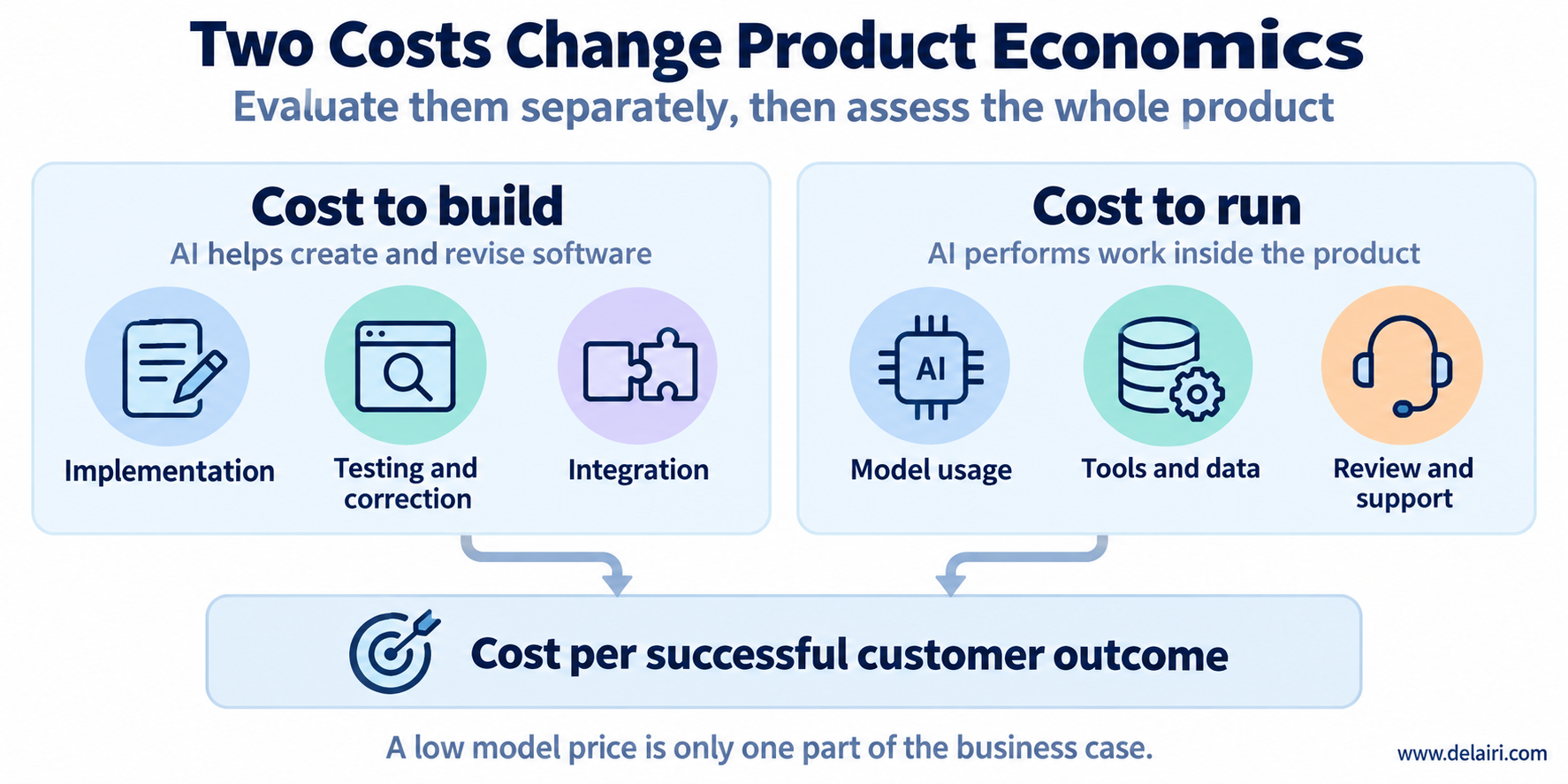 Two Costs Change Product Economics
Evaluate them separately, then assess the whole product

Cost to build
AI helps create and revise software

Implementation
Testing and correction
Integration

Cost to run
AI performs work inside the product

AI
Model usage
Tools and data
Review and support

Cost per successful customer outcome

A low model price is only one part of the business case.

www.delairi.com